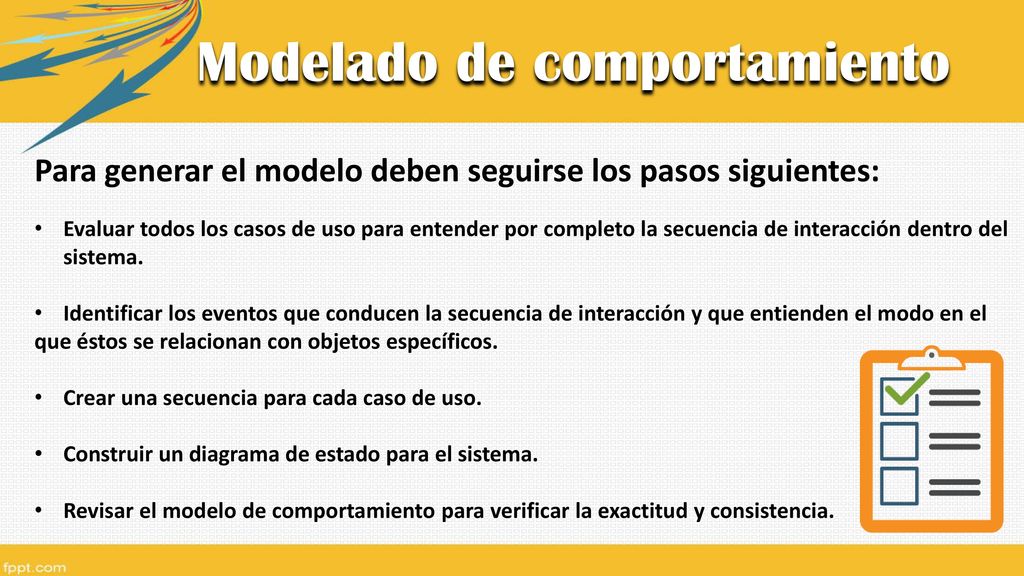 Modelado de comportamiento

Para generar el modelo deben seguirse los pasos siguientes:

• Evaluar todos los casos de uso para entender por completo la secuencia de interacción dentro del sistema.

• Identificar los eventos que conducen la secuencia de interacción y que entienden el modo en el que éstos se relacionan con objetos específicos.

• Crear una secuencia para cada caso de uso.

• Construir un diagrama de estado para el sistema.

• Revisar el modelo de comportamiento para verificar la exactitud y consistencia.

fppt.com